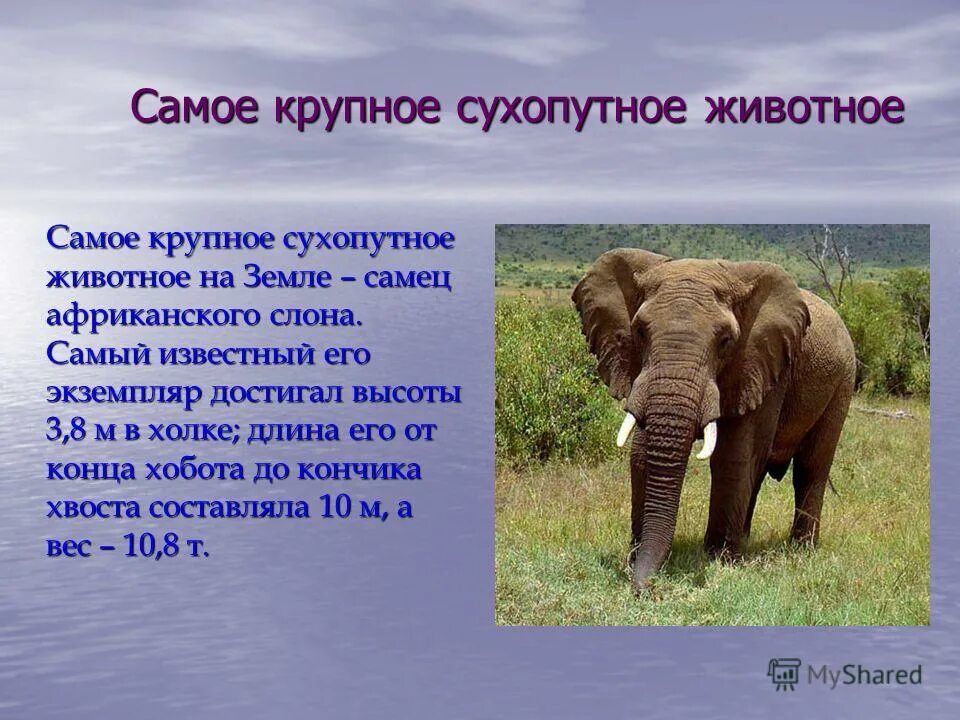 Самое крупное сухопутное животное

Самое крупное сухопутное животное на Земле – самец африканского слона. Самый известный его экземпляр достигал высоты 3,8 м в холке; длина его от конца хобота до кончика хвоста составляла 10 м, а вес – 10,8 т.

MyShared